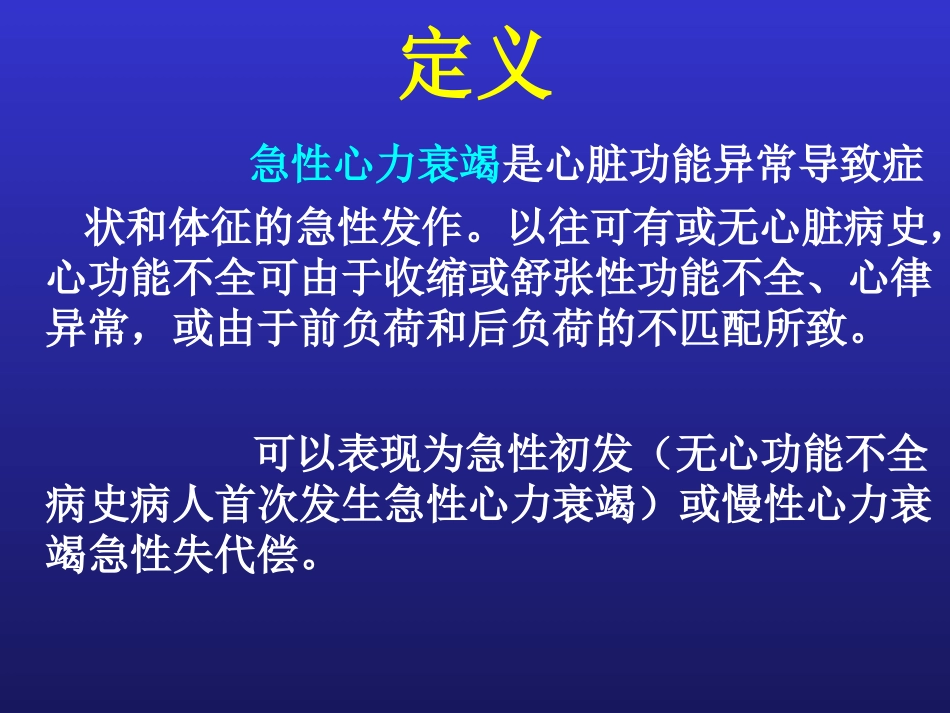 定义

急性心力衰竭是心脏功能异常导致症状和体征的急性发作。以往可有或无心脏病史，心功能不全可由于收缩或舒张性功能不全、心律异常，或由于前负荷和后负荷的不匹配所致。

可以表现为急性初发（无心功能不全病史病人首次发生急性心力衰竭）或慢性心力衰竭急性失代偿。